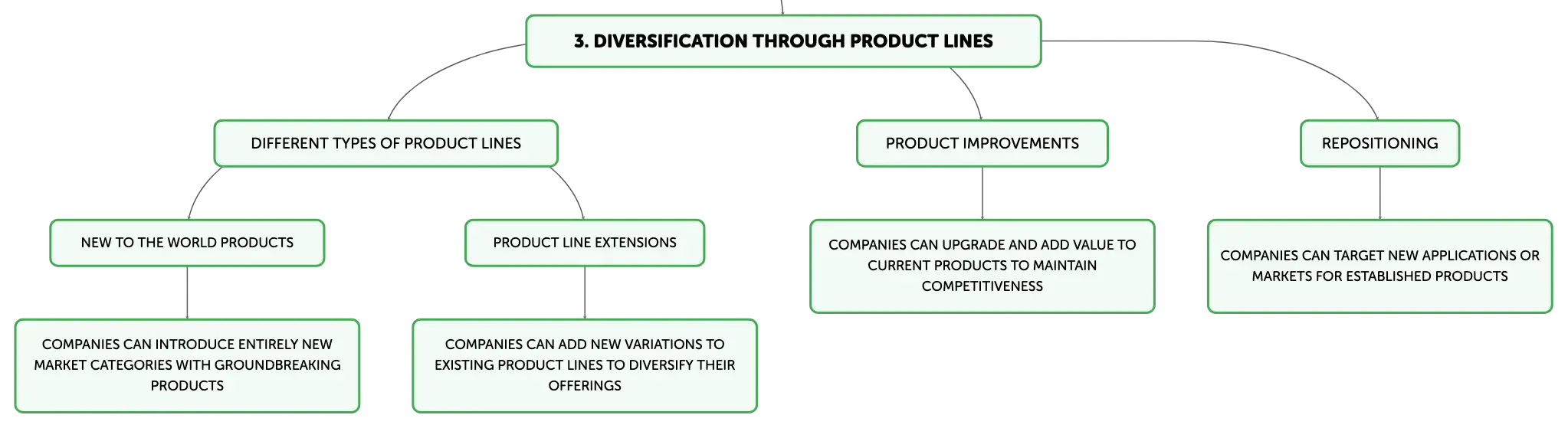 3. DIVERSIFICATION THROUGH PRODUCT LINES

DIFFERENT TYPES OF PRODUCT LINES

NEW TO THE WORLD PRODUCTS

COMPANIES CAN INTRODUCE ENTIRELY NEW MARKET CATEGORIES WITH GROUNDBREAKING PRODUCTS

PRODUCT LINE EXTENSIONS

COMPANIES CAN ADD NEW VARIATIONS TO EXISTING PRODUCT LINES TO DIVERSIFY THEIR OFFERINGS

PRODUCT IMPROVEMENTS

COMPANIES CAN UPGRADE AND ADD VALUE TO CURRENT PRODUCTS TO MAINTAIN COMPETITIVENESS

REPOSITIONING

COMPANIES CAN TARGET NEW APPLICATIONS OR MARKETS FOR ESTABLISHED PRODUCTS